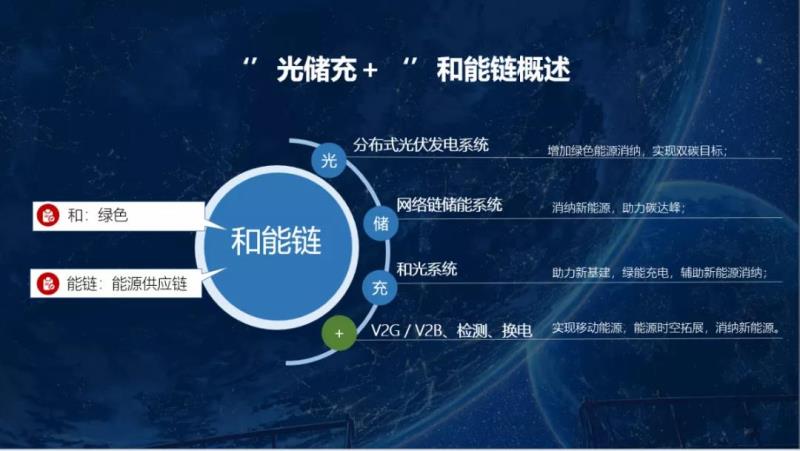 “ 光储充 + ” 和能链概述

和：绿色

能链：能源供应链

和能链

光 分布式光伏发电系统 增加绿色能源消纳，实现双碳目标；

储 网络链储能系统 消纳新能源，助力碳达峰；

充 和光系统 助力新基建，绿能充电，辅助新能源消纳；

+ V2G / V2B、检测、换电 实现移动能源，能源时空拓展，消纳新能源。